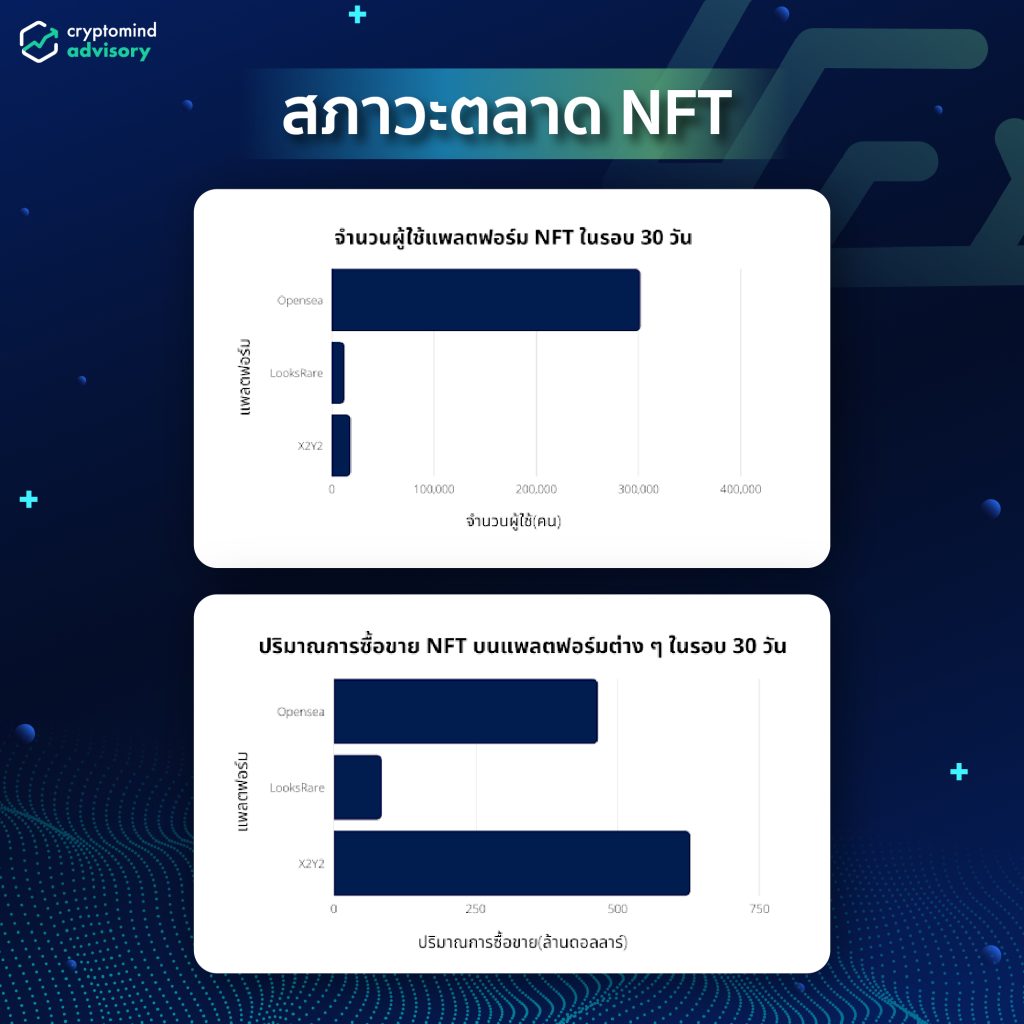 cryptomind advisory

สภาวะตลาด NFT

จำนวนผู้ใช้แพลตฟอร์ม NFT ในรอบ 30 วัน

แพลตฟอร์ม

Opensea
LooksRare
X2Y2

0
100,000
200,000
300,000
400,000

จำนวนผู้ใช้(คน)

ปริมาณการซื้อขาย NFT บนแพลตฟอร์มต่าง ๆ ในรอบ 30 วัน

แพลตฟอร์ม

Opensea
LooksRare
X2Y2

0
250
500
750

ปริมาณการซื้อขาย(ล้านดอลลาร์)